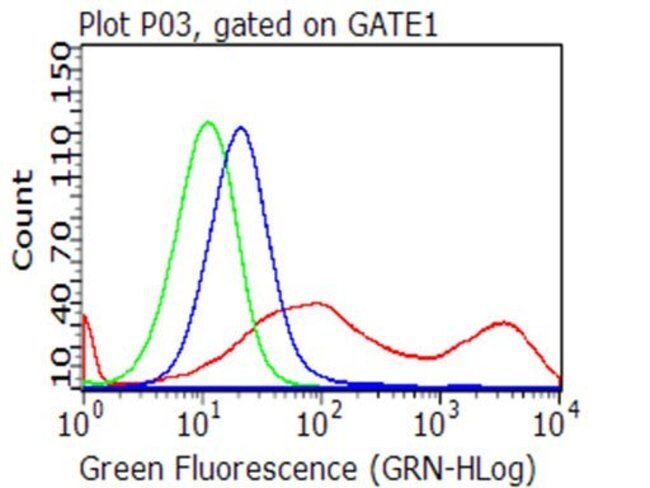 Plot P03, gated on GATE1

Count

150
110
70
40
10

$10^0$
$10^1$
$10^2$
$10^3$
$10^4$

Green Fluorescence (GRN-HLog)